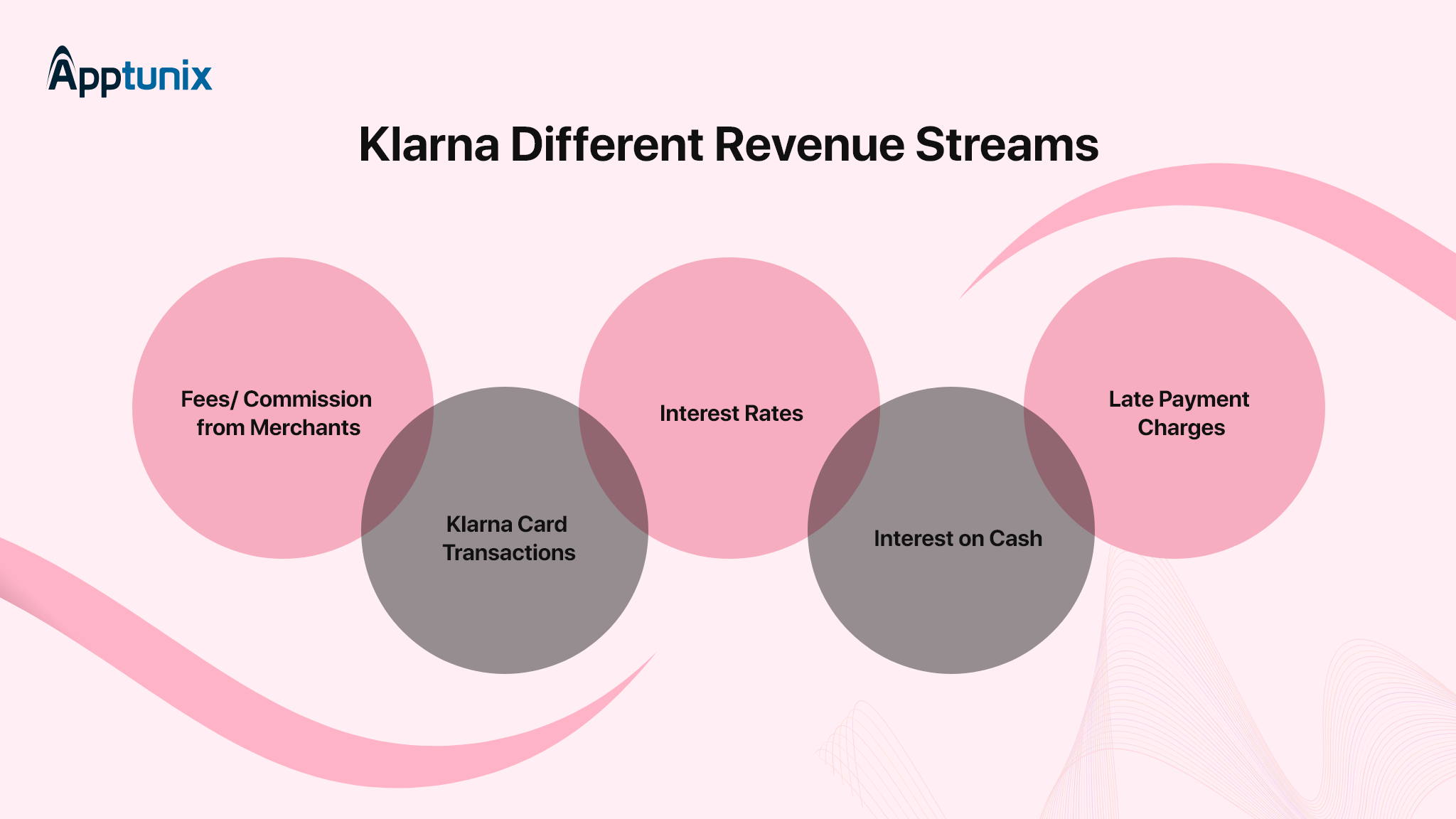 Apptunix

Klarna Different Revenue Streams

Fees/ Commission from Merchants

Klarna Card Transactions

Interest Rates

Interest on Cash

Late Payment Charges